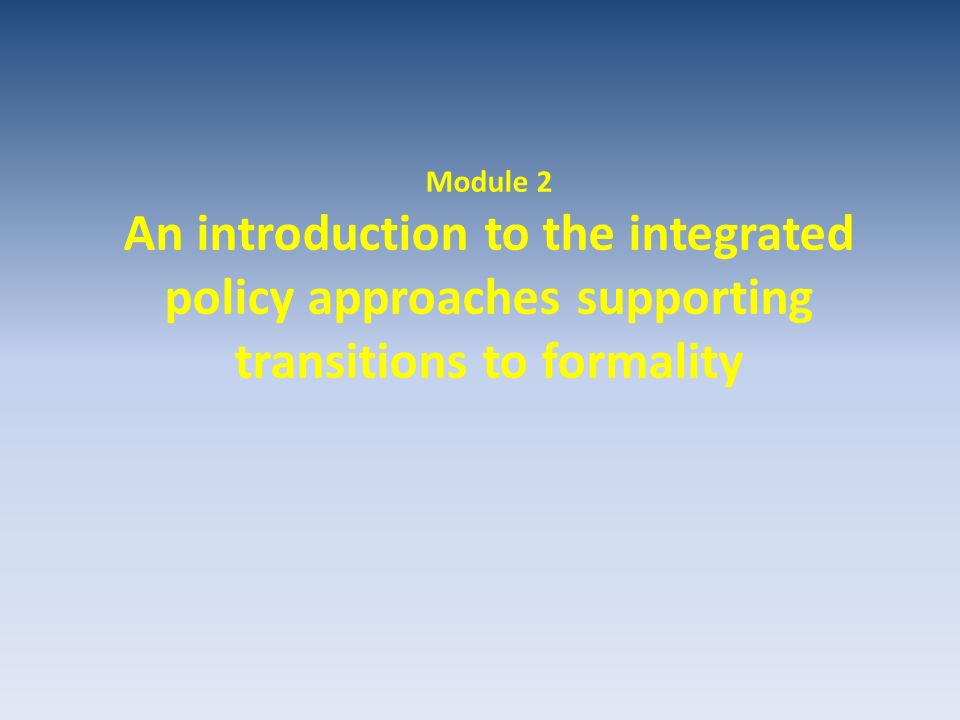 Module 2

An introduction to the integrated policy approaches supporting transitions to formality